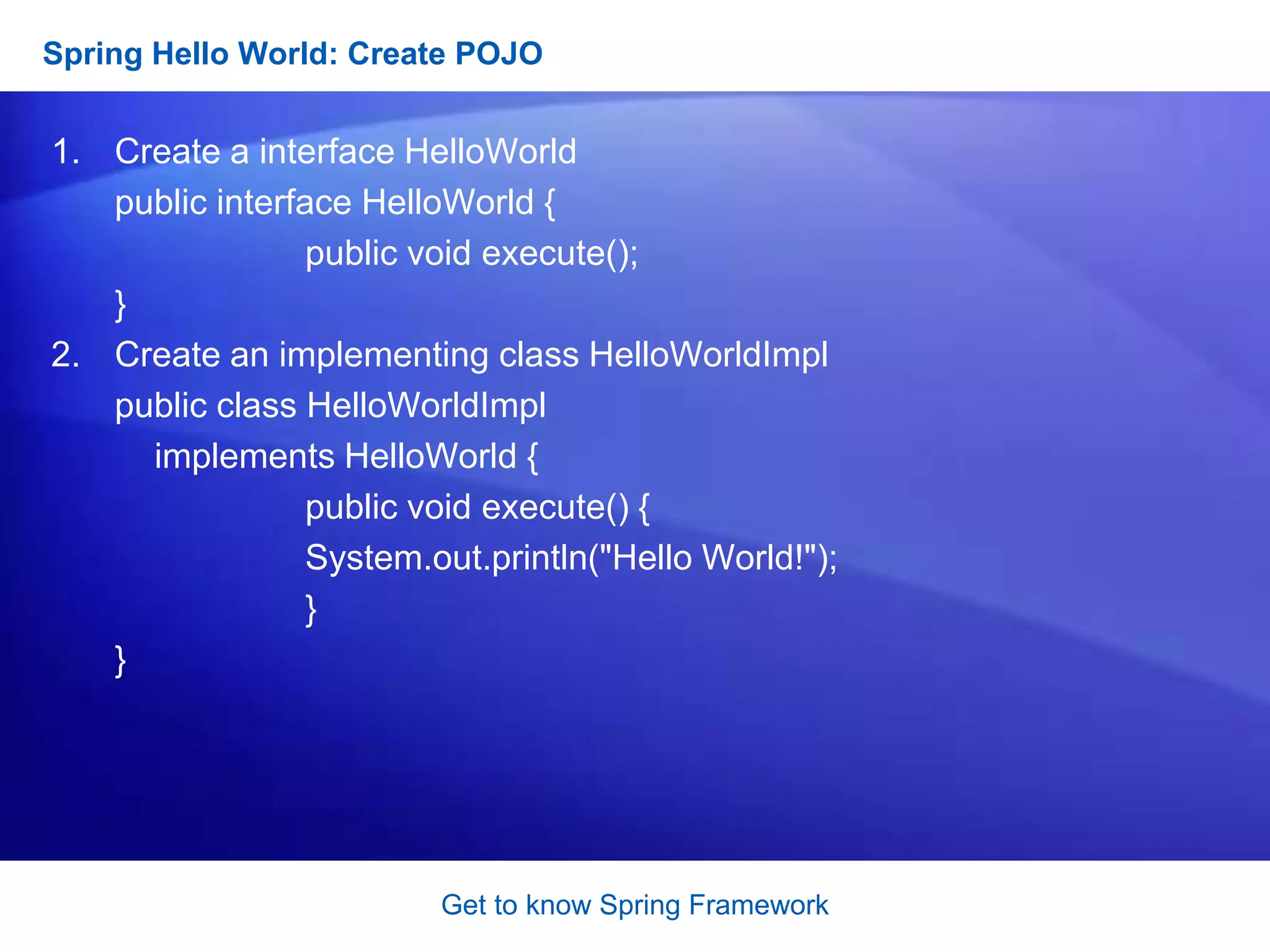 Spring Hello World: Create POJO

1. Create a interface HelloWorld
public interface HelloWorld {
public void execute();
}

2. Create an implementing class HelloWorldImpl
public class HelloWorldImpl
implements HelloWorld {
public void execute() {
System.out.println("Hello World!");
}
}

Get to know Spring Framework